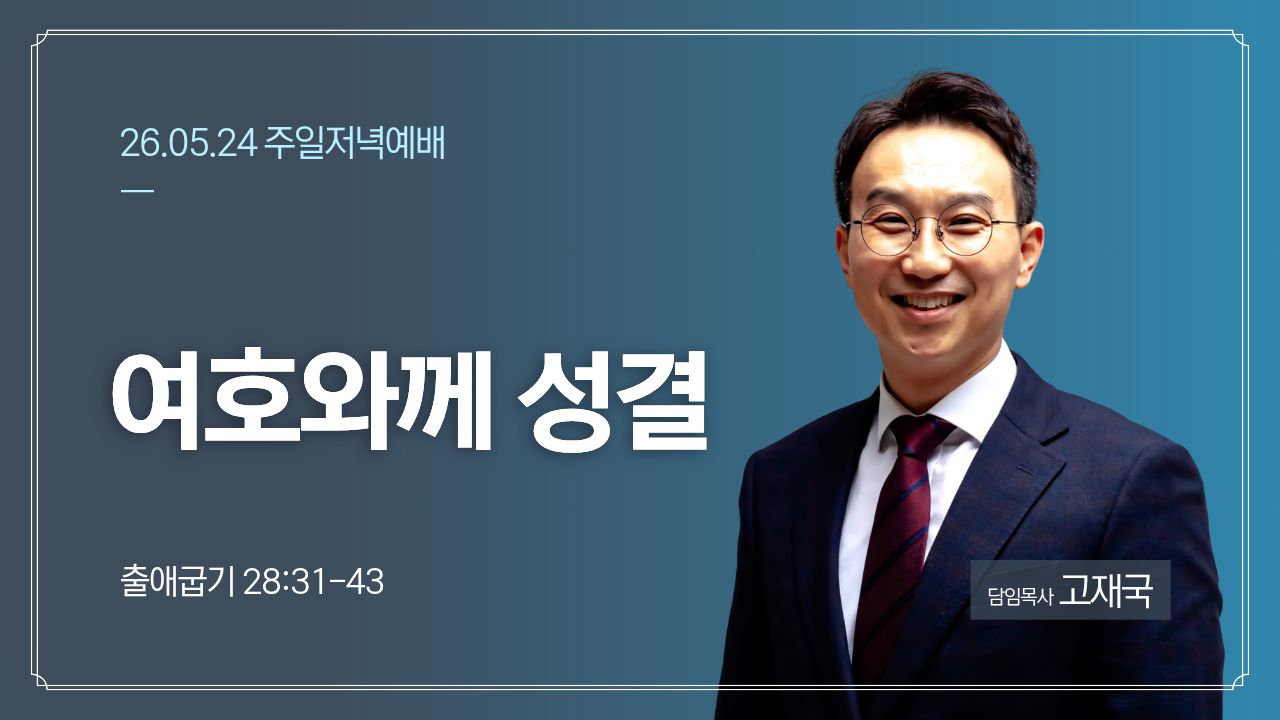 26.05.24 주일저녁예배

여호와께 성결

출애굽기 28:31-43

담임목사 고재국